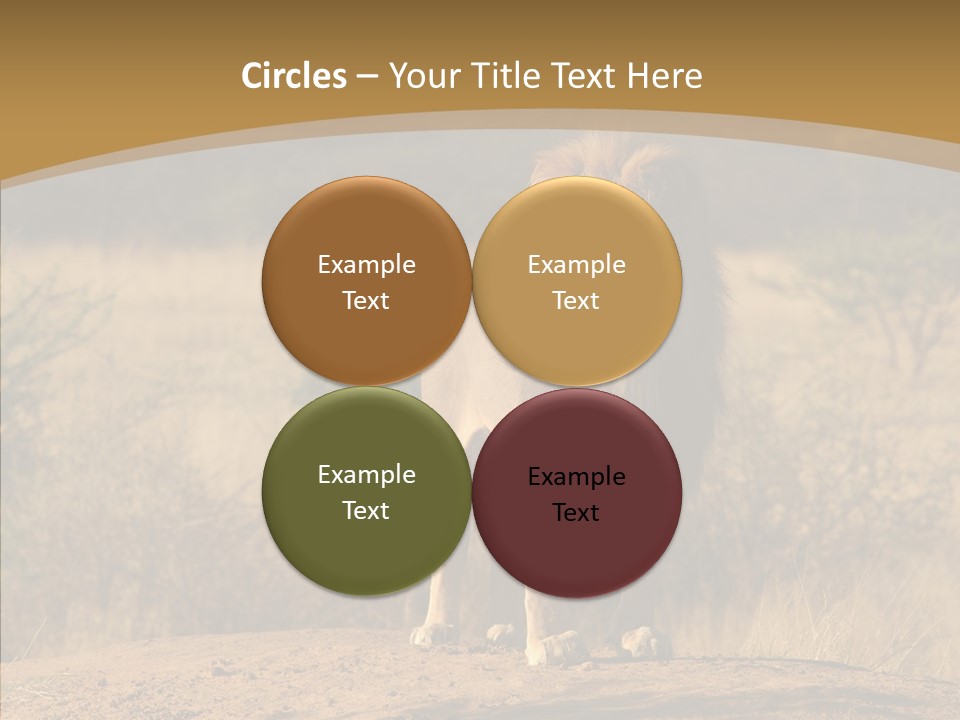 Circles – Your Title Text Here

Example Text

Example Text

Example Text

Example Text